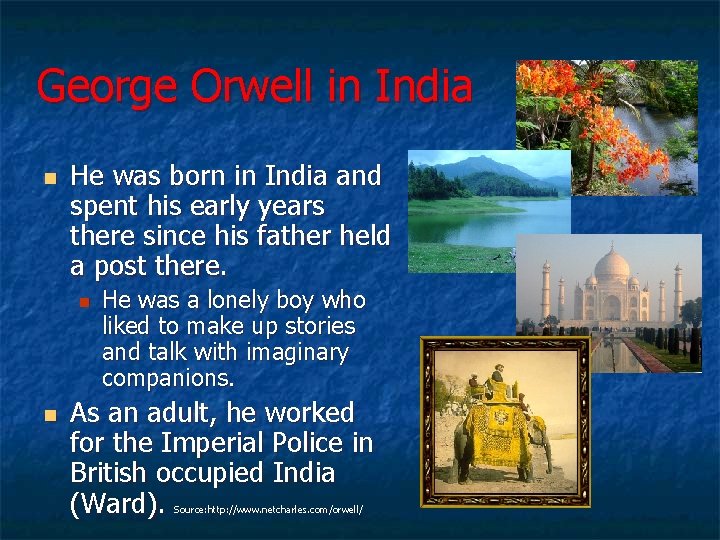 George Orwell in India

He was born in India and spent his early years there since his father held a post there.

He was a lonely boy who liked to make up stories and talk with imaginary companions.

As an adult, he worked for the Imperial Police in British occupied India (Ward). Source:http://www.netcharles.com/orwell/